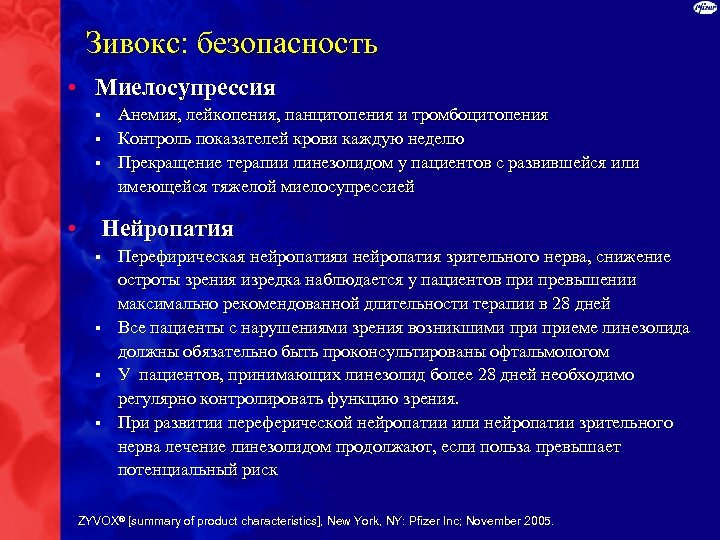 Pfizer

Зивокс: безопасность

• Миелосупрессия
▪ Анемия, лейкопения, панцитопения и тромбоцитопения
▪ Контроль показателей крови каждую неделю
▪ Прекращение терапии линезолидом у пациентов с развившейся или имеющейся тяжелой миелосупрессией

• Нейропатия
▪ Перефирическая нейропатияи нейропатия зрительного нерва, снижение остроты зрения изредка наблюдается у пациентов при превышении максимально рекомендованной длительности терапии в 28 дней
▪ Все пациенты с нарушениями зрения возникшими при приеме линезолида должны обязательно быть проконсультированы офтальмологом
▪ У пациентов, принимающих линезолид более 28 дней необходимо регулярно контролировать функцию зрения.
▪ При развитии переферической нейропатии или нейропатии зрительного нерва лечение линезолидом продолжают, если польза превышает потенциальный риск

ZYVOX® [summary of product characteristics], New York, NY: Pfizer Inc; November 2005.